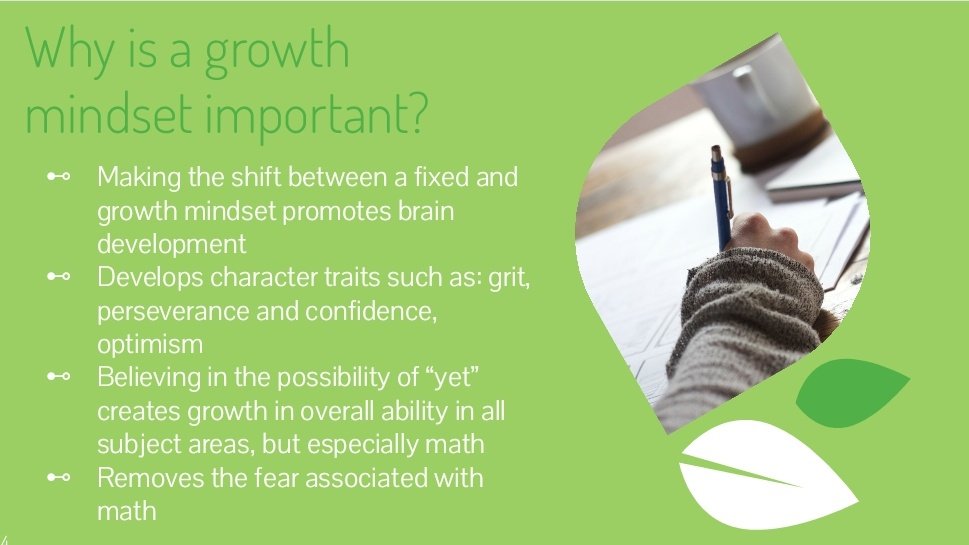 Why is a growth mindset important?

⊷ Making the shift between a fixed and growth mindset promotes brain development
⊷ Develops character traits such as: grit, perseverance and confidence, optimism
⊷ Believing in the possibility of “yet” creates growth in overall ability in all subject areas, but especially math
⊷ Removes the fear associated with math

4